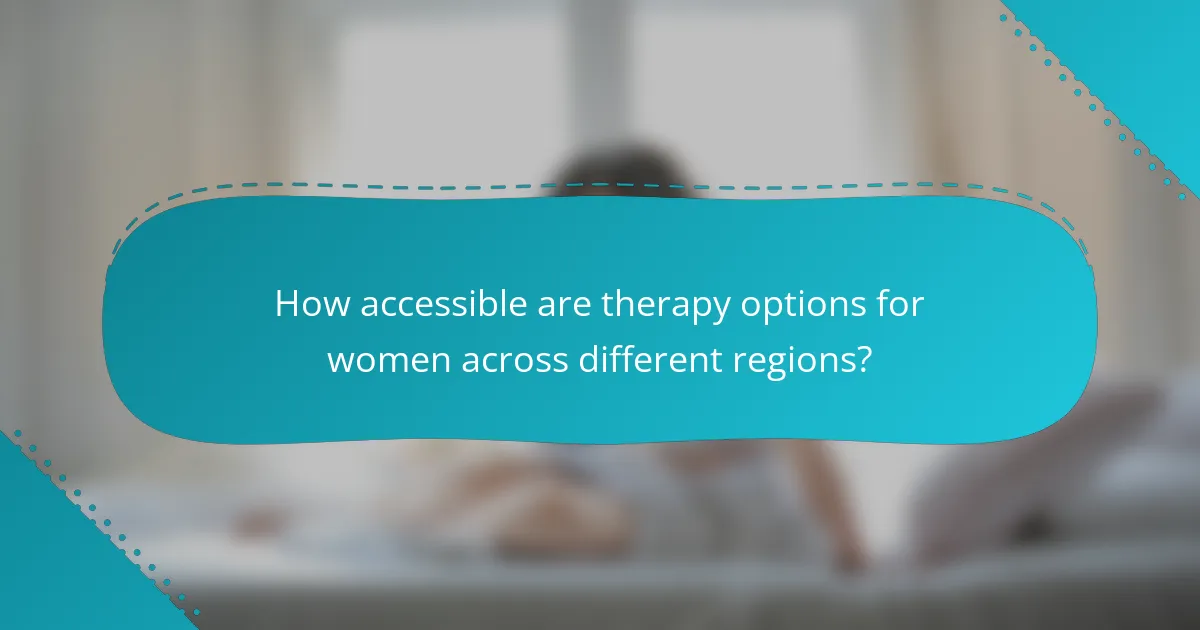 How accessible are therapy options for women across different regions?